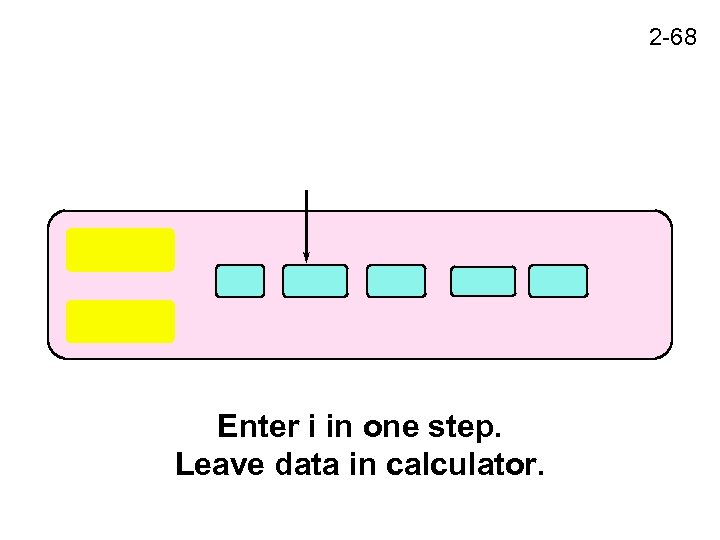 2-68

Enter i in one step.
Leave data in calculator.